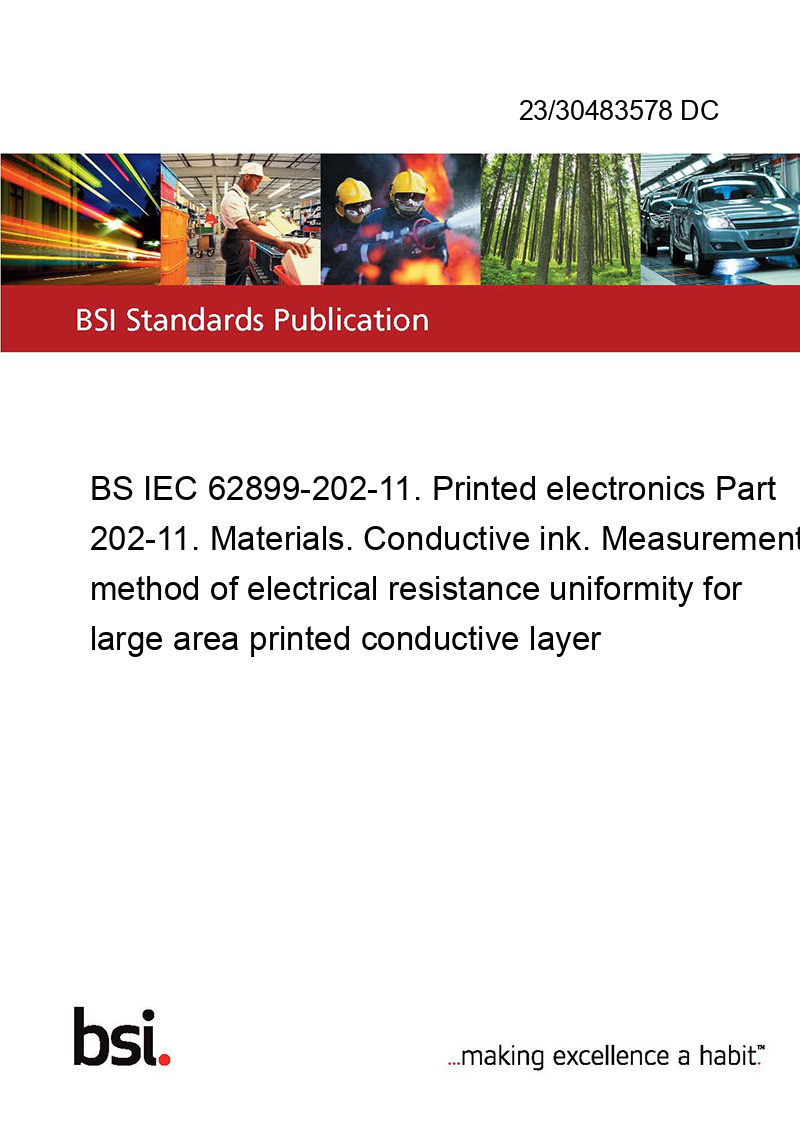 23/30483578 DC

BSI Standards Publication

BS IEC 62899-202-11. Printed electronics Part 202-11. Materials. Conductive ink. Measurement method of electrical resistance uniformity for large area printed conductive layer

bsi.

...making excellence a habit.™